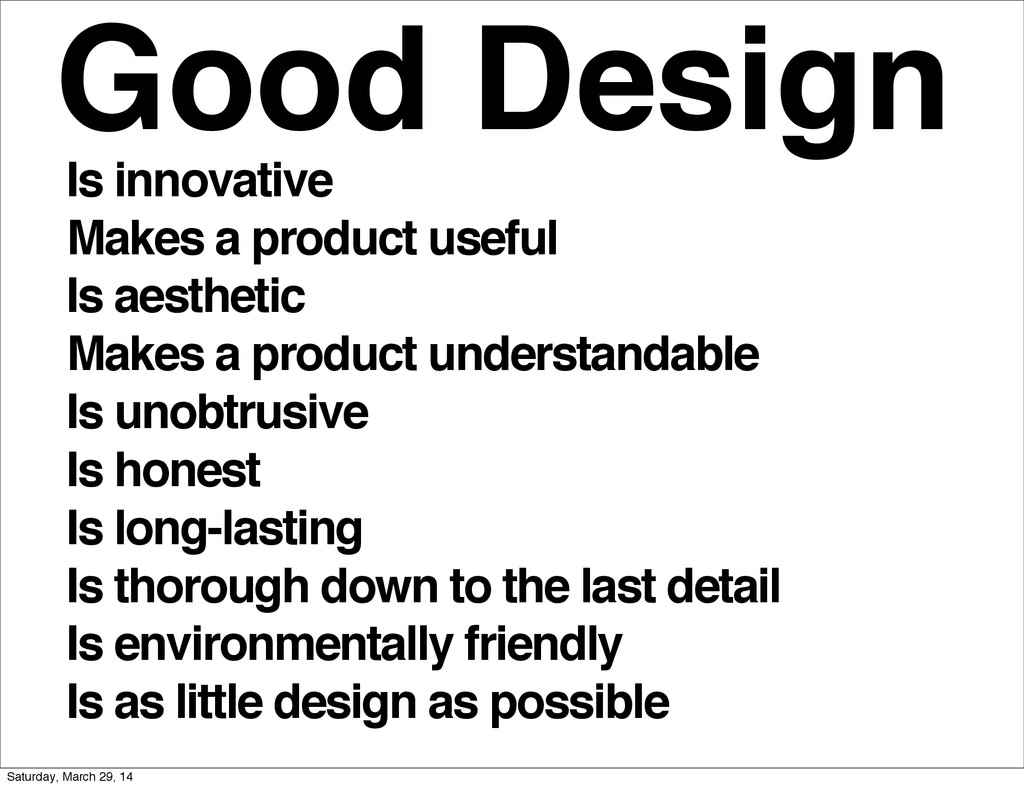 Good Design

Is innovative
Makes a product useful
Is aesthetic
Makes a product understandable
Is unobtrusive
Is honest
Is long-lasting
Is thorough down to the last detail
Is environmentally friendly
Is as little design as possible

Saturday, March 29, 14